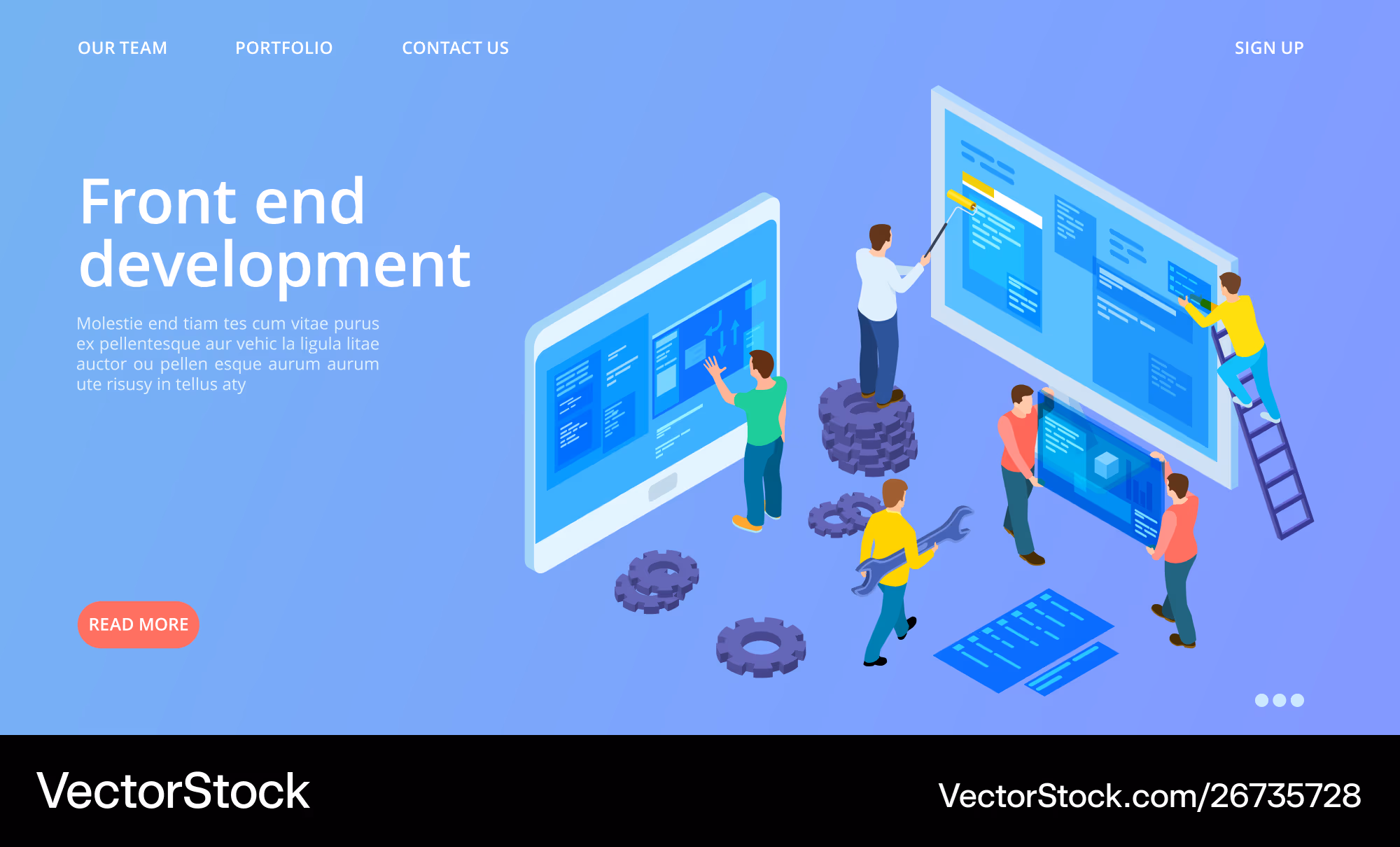 OUR TEAM PORTFOLIO CONTACT US SIGN UP

Front end development

Molestie end tiam tes cum vitae purus ex pellentesque aur vehic la ligula litae auctor ou pellen esque aurum aurum ute risusy in tellus aty

READ MORE

VectorStock

VectorStock.com/26735728